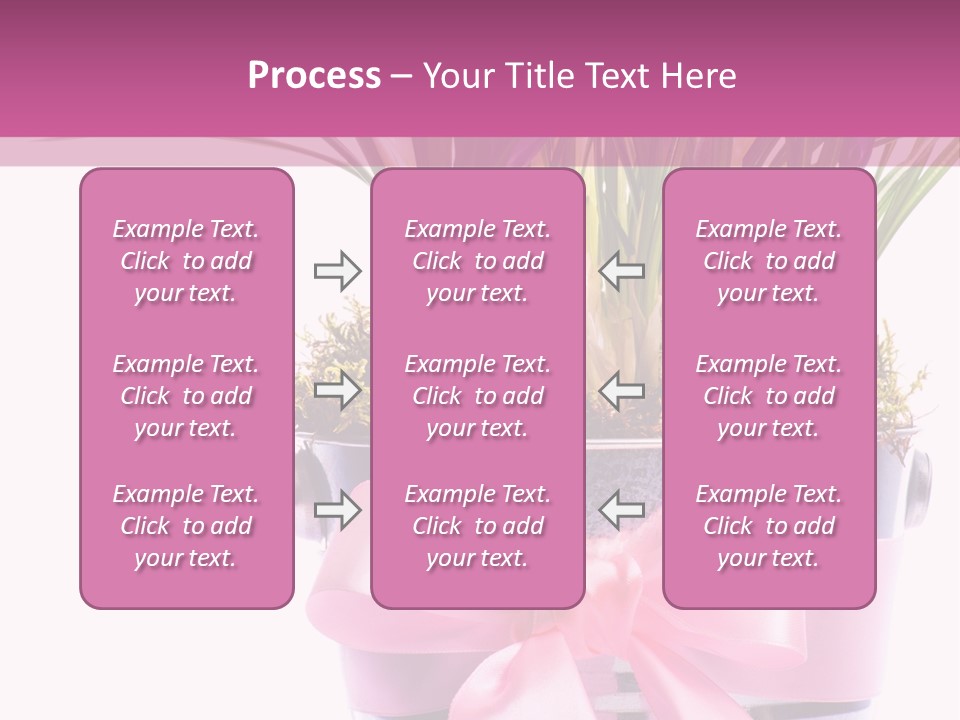 Process – Your Title Text Here

Example Text. Click to add your text.

Example Text. Click to add your text.

Example Text. Click to add your text.

Example Text. Click to add your text.

Example Text. Click to add your text.

Example Text. Click to add your text.

Example Text. Click to add your text.

Example Text. Click to add your text.

Example Text. Click to add your text.